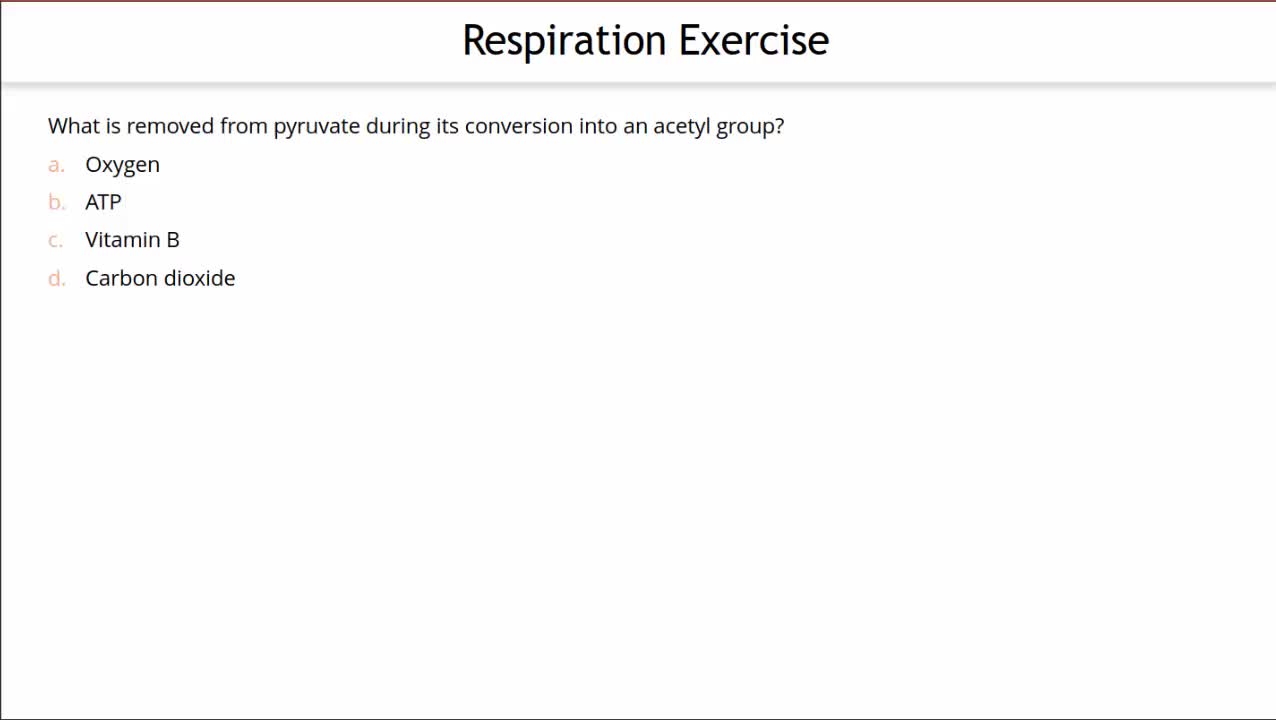 Respiration Exercise

What is removed from pyruvate during its conversion into an acetyl group?

a. Oxygen
b. ATP
c. Vitamin B
d. Carbon dioxide